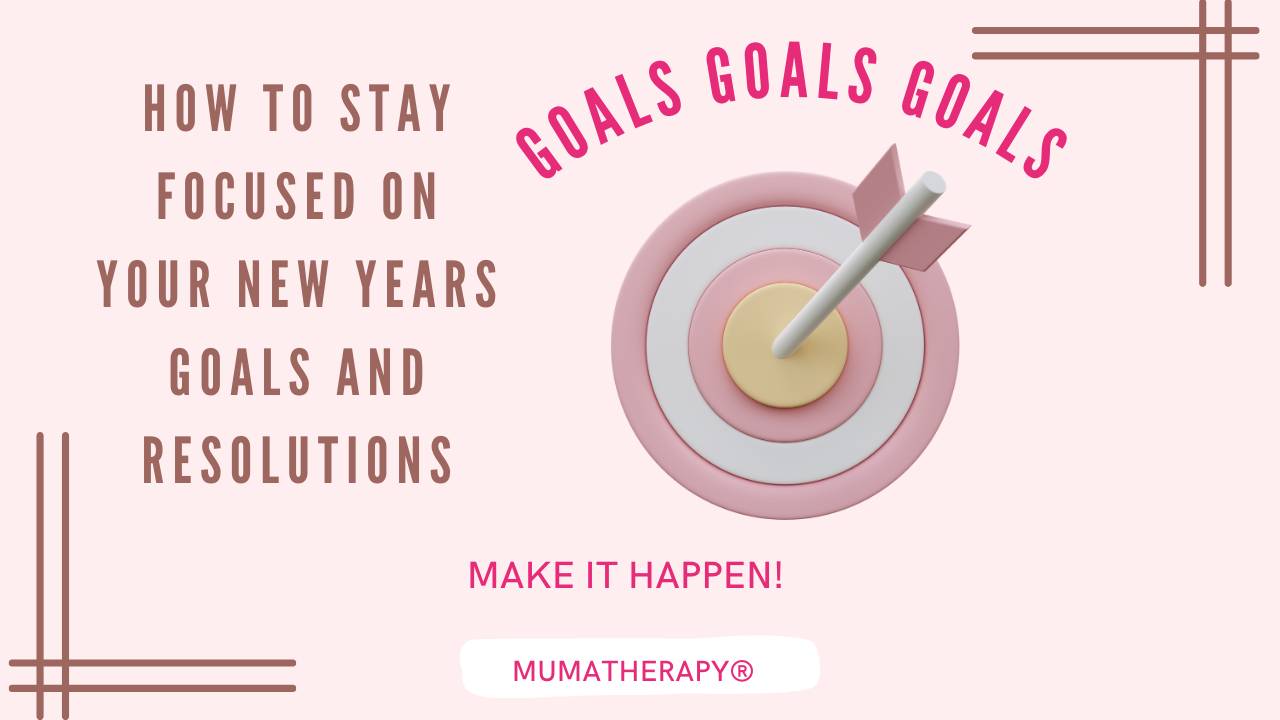 HOW TO STAY FOCUSED ON YOUR NEW YEARS GOALS AND RESOLUTIONS

GOALS GOALS GOALS

MAKE IT HAPPEN!

MUMATHERAPY®